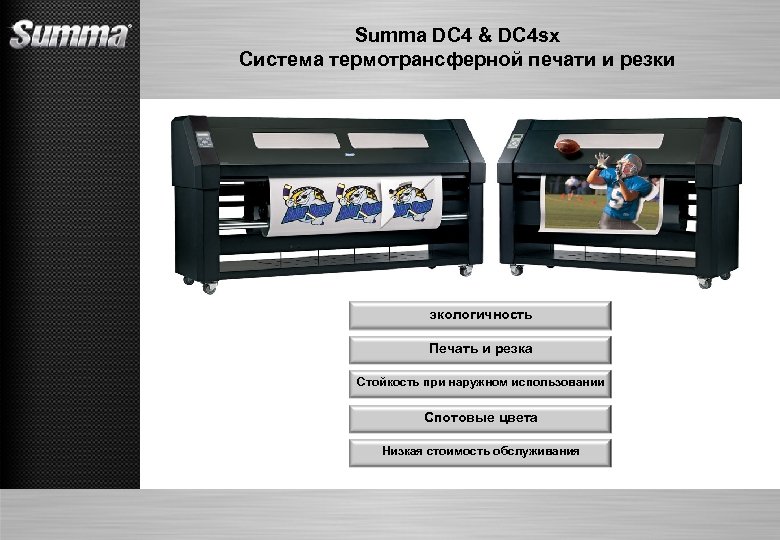 Summa

Summa DC4 & DC4sx
Система термотрансферной печати и резки

экологичность

Печать и резка

Стойкость при наружном использовании

Спотовые цвета

Низкая стоимость обслуживания